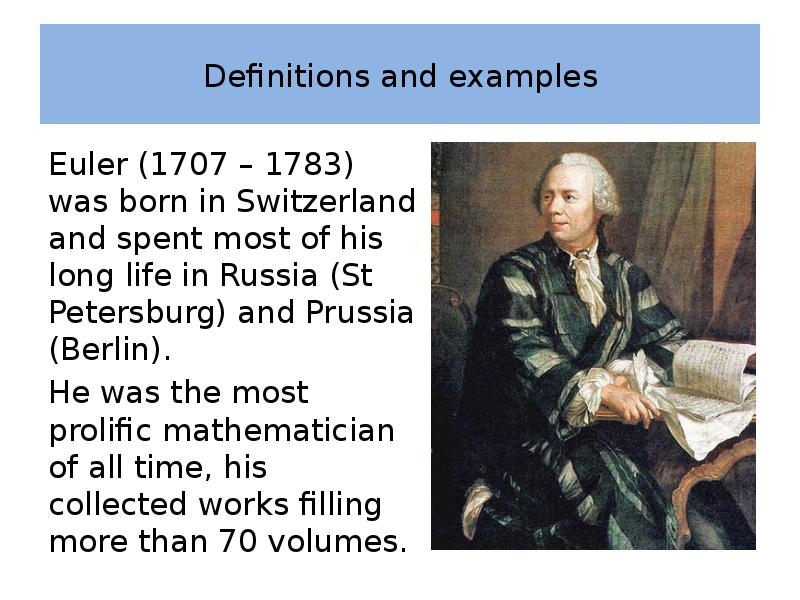 Definitions and examples

Euler (1707 – 1783) was born in Switzerland and spent most of his long life in Russia (St Petersburg) and Prussia (Berlin).

He was the most prolific mathematician of all time, his collected works filling more than 70 volumes.